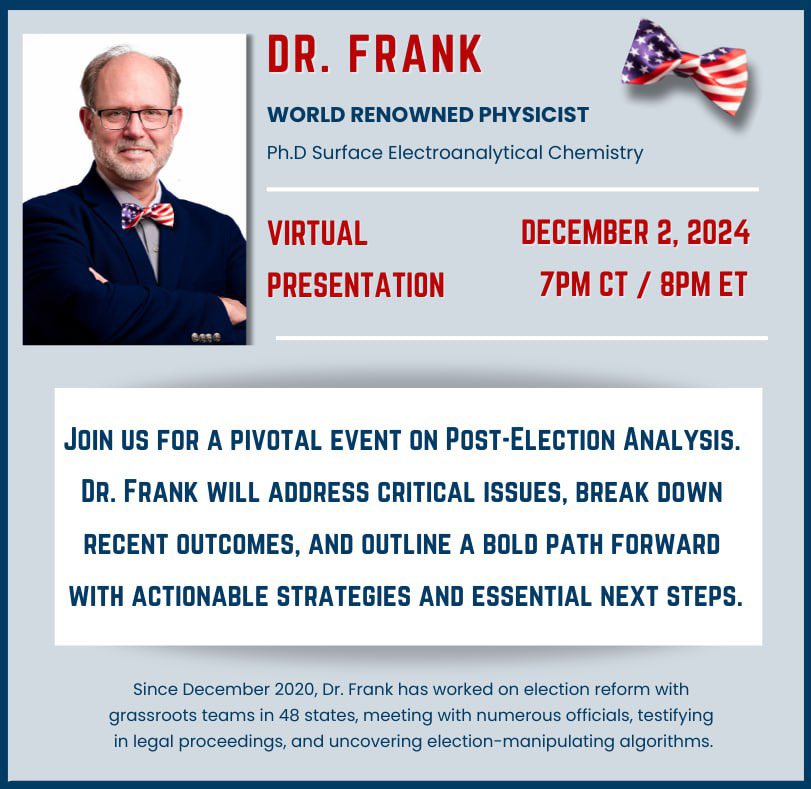 DR. FRANK

WORLD RENOWNED PHYSICIST

Ph.D Surface Electroanalytical Chemistry

VIRTUAL PRESENTATION

DECEMBER 2, 2024

7PM CT / 8PM ET

JOIN US FOR A PIVOTAL EVENT ON POST-ELECTION ANALYSIS. DR. FRANK WILL ADDRESS CRITICAL ISSUES, BREAK DOWN RECENT OUTCOMES, AND OUTLINE A BOLD PATH FORWARD WITH ACTIONABLE STRATEGIES AND ESSENTIAL NEXT STEPS.

Since December 2020, Dr. Frank has worked on election reform with grassroots teams in 48 states, meeting with numerous officials, testifying in legal proceedings, and uncovering election-manipulating algorithms.